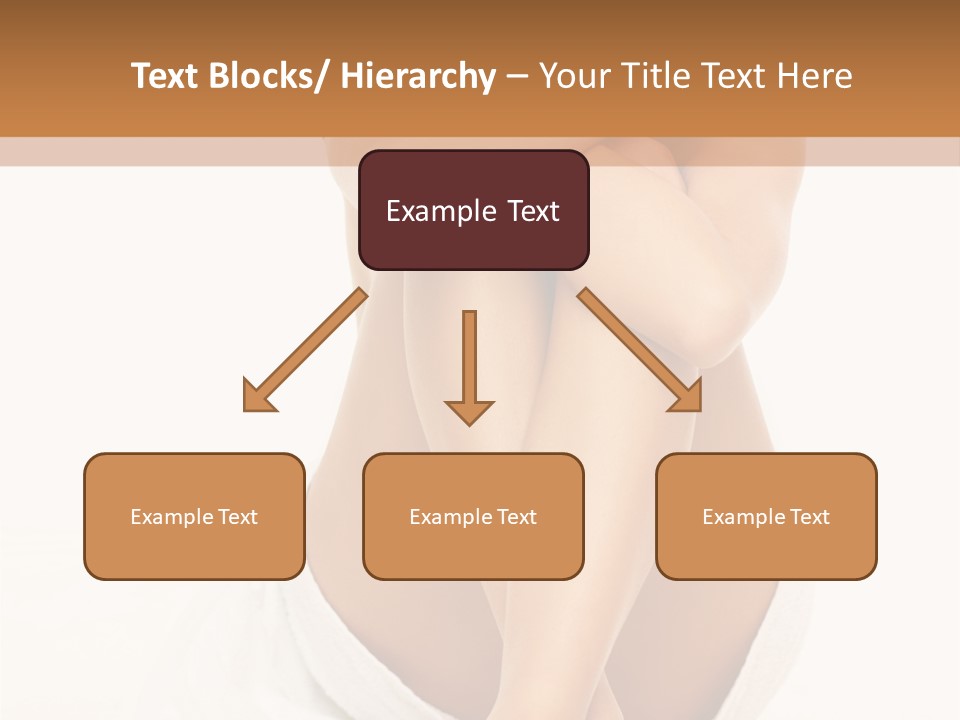 Text Blocks/ Hierarchy – Your Title Text Here

Example Text

Example Text

Example Text

Example Text